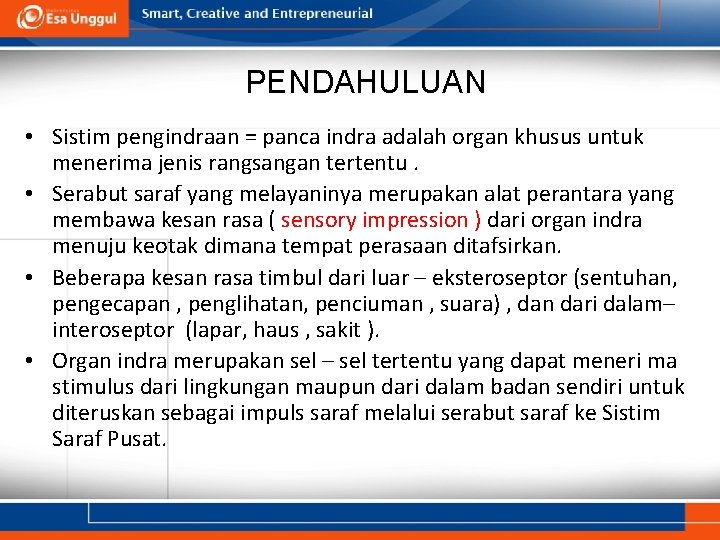 Esa Unggul

Smart, Creative and Entrepreneurial

PENDAHULUAN

• Sistim pengindraan = panca indra adalah organ khusus untuk menerima jenis rangsangan tertentu .

• Serabut saraf yang melayaninya merupakan alat perantara yang membawa kesan rasa ( sensory impression ) dari organ indra menuju keotak dimana tempat perasaan ditafsirkan.

• Beberapa kesan rasa timbul dari luar – eksteroseptor (sentuhan, pengecapan , penglihatan, penciuman , suara) , dan dari dalam– interoseptor (lapar, haus , sakit ).

• Organ indra merupakan sel – sel tertentu yang dapat meneri ma stimulus dari lingkungan maupun dari dalam badan sendiri untuk diteruskan sebagai impuls saraf melalui serabut saraf ke Sistim Saraf Pusat.